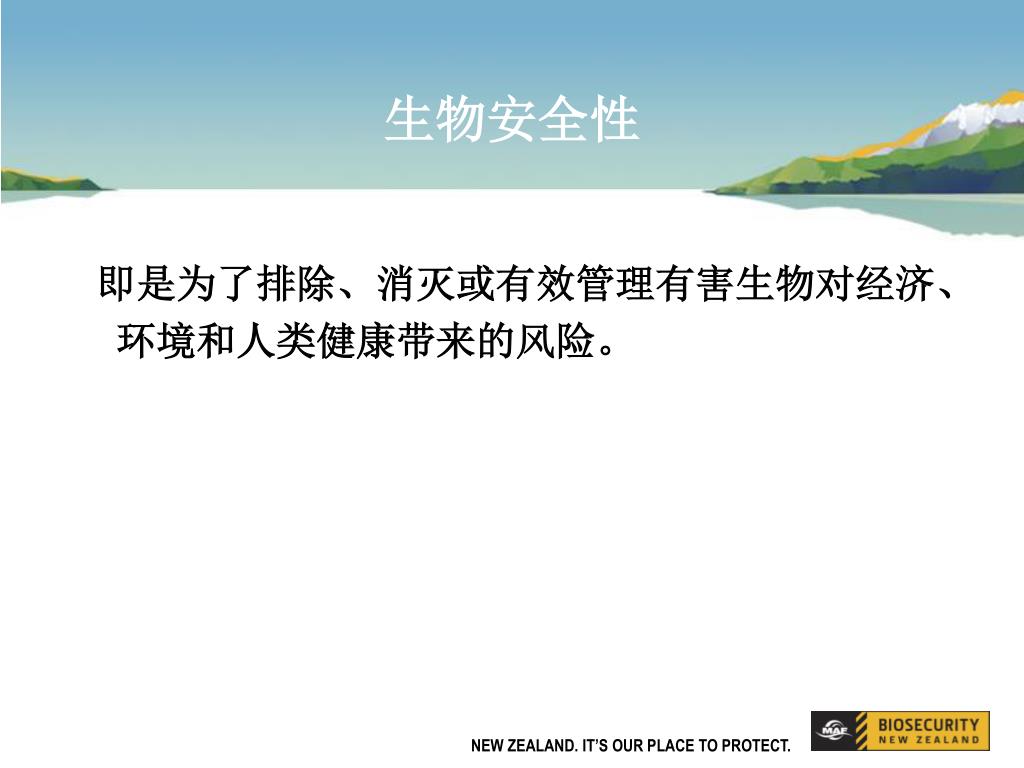 生物安全性

即是为了排除、消灭或有效管理有害生物对经济、环境和人类健康带来的风险。

NEW ZEALAND. IT'S OUR PLACE TO PROTECT.

MAF BIOSECURITY NEW ZEALAND